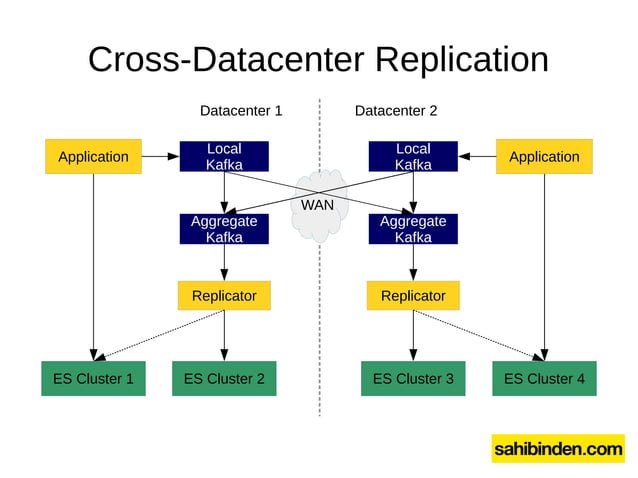 Cross-Datacenter Replication

Datacenter 1

Datacenter 2

Application

Local Kafka

Local Kafka

Application

WAN

Aggregate Kafka

Aggregate Kafka

Replicator

Replicator

ES Cluster 1

ES Cluster 2

ES Cluster 3

ES Cluster 4

sahibinden.com